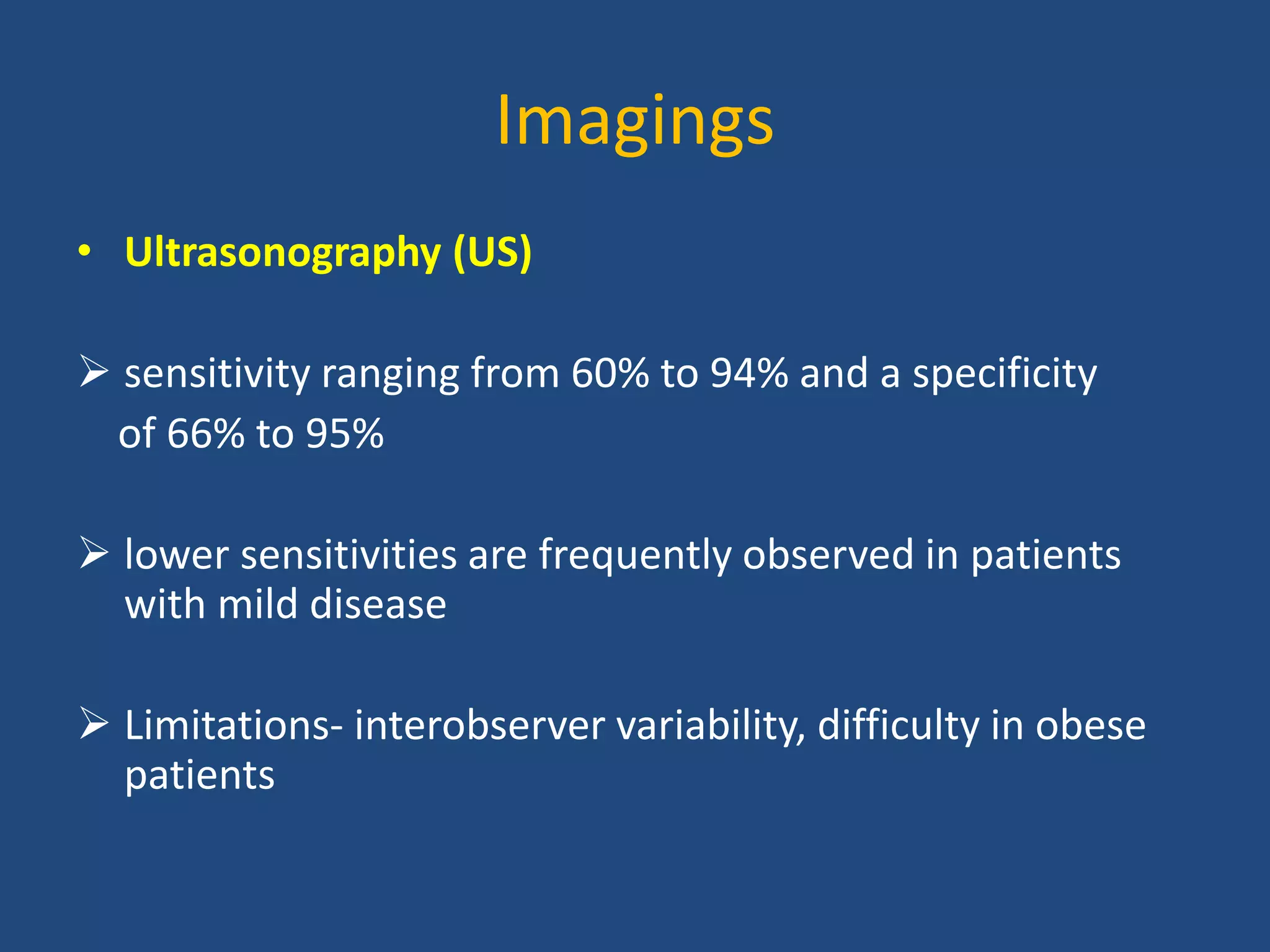 Imagings

• Ultrasonography (US)

➢ sensitivity ranging from 60% to 94% and a specificity of 66% to 95%

➢ lower sensitivities are frequently observed in patients with mild disease

➢ Limitations- interobserver variability, difficulty in obese patients